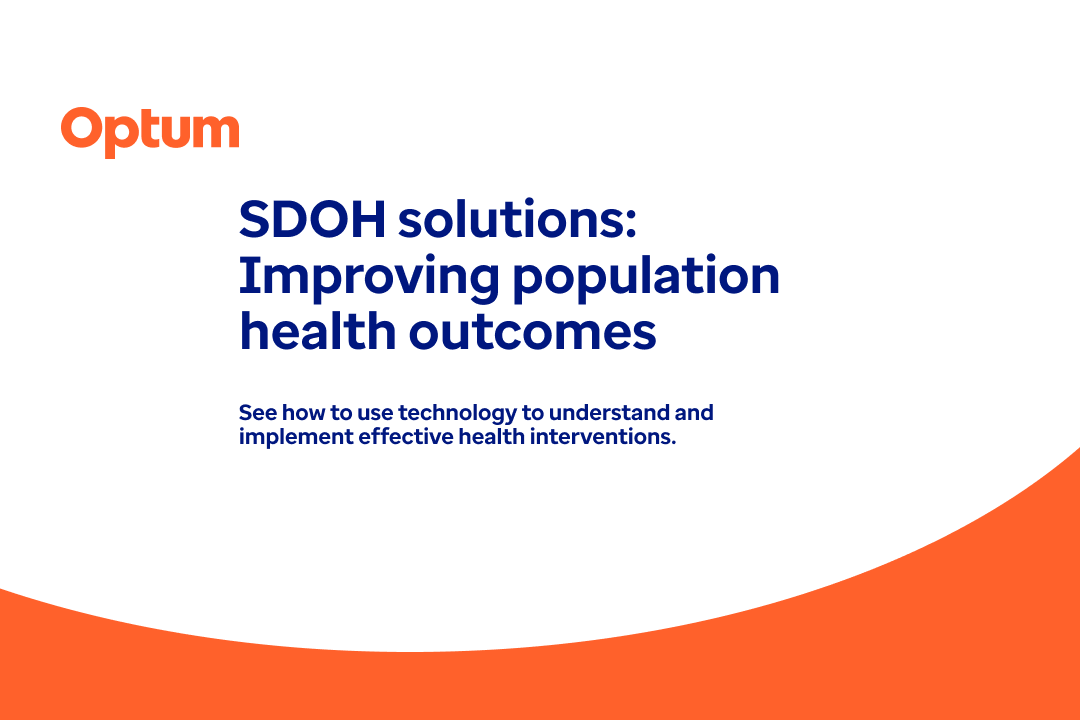 Optum

SDOH solutions: Improving population health outcomes

See how to use technology to understand and implement effective health interventions.